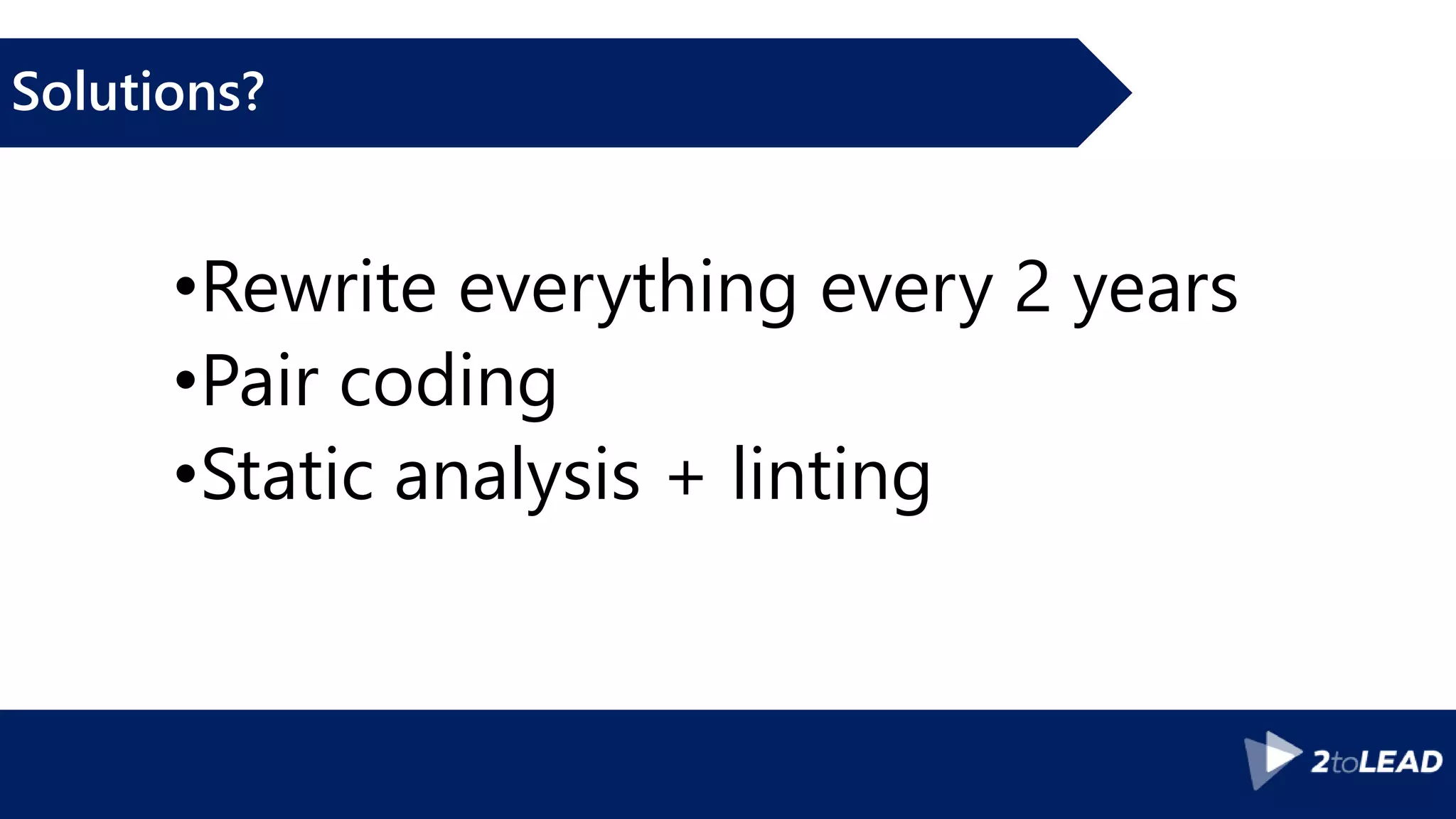 Solutions?

•Rewrite everything every 2 years
•Pair coding
•Static analysis + linting

2toLEAD